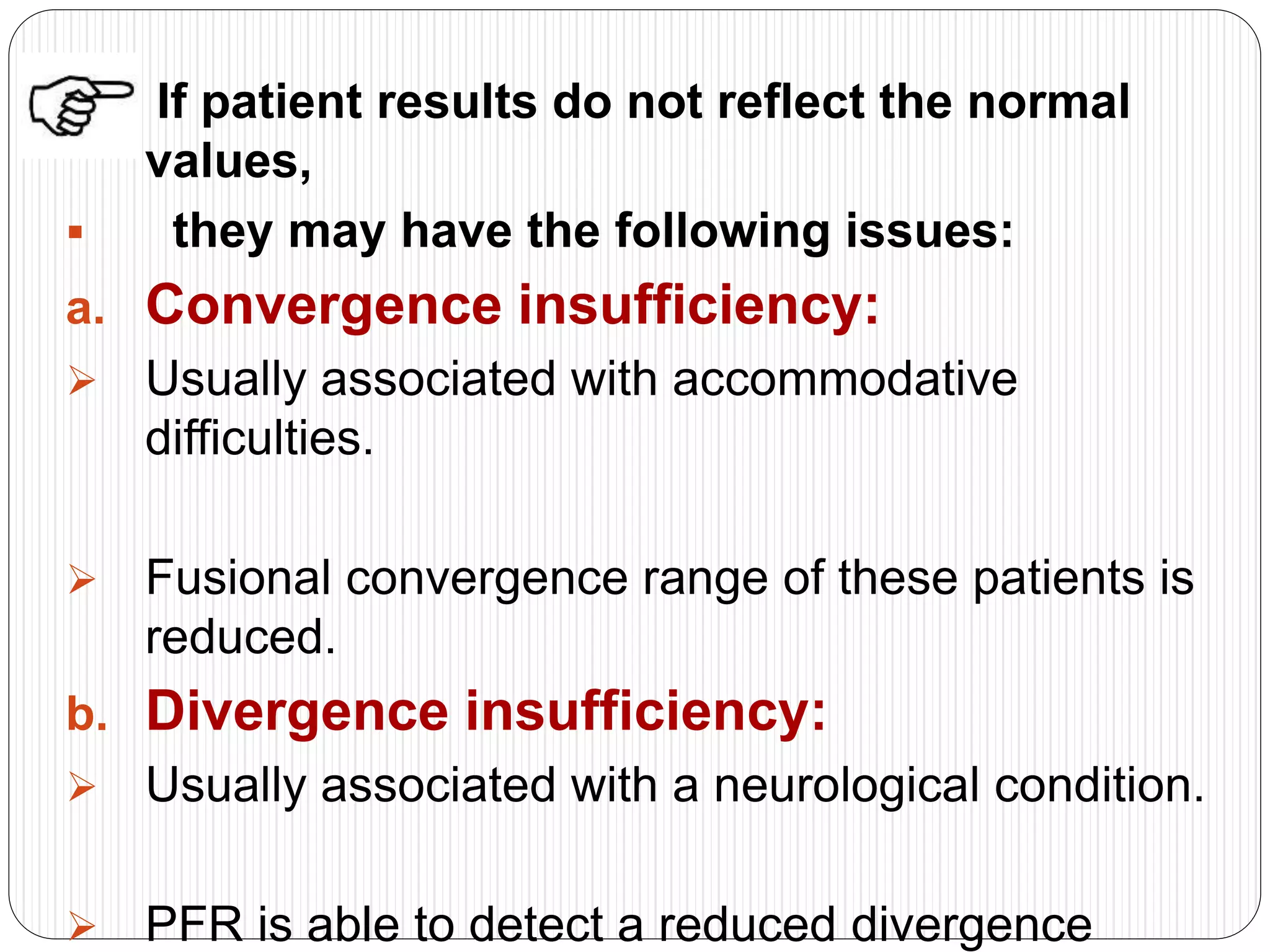 If patient results do not reflect the normal values,

▪ they may have the following issues:

a. Convergence insufficiency:

➢ Usually associated with accommodative difficulties.

➢ Fusional convergence range of these patients is reduced.

b. Divergence insufficiency:

➢ Usually associated with a neurological condition.

➢ PFR is able to detect a reduced divergence